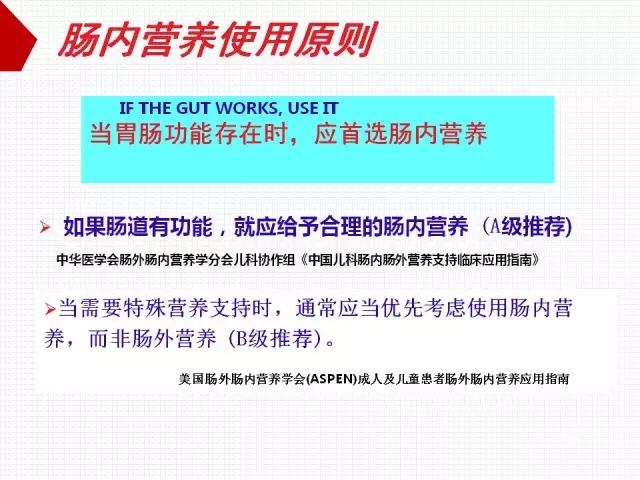 肠内营养使用原则

IF THE GUT WORKS, USE IT
当胃肠功能存在时，应首选肠内营养

➢ 如果肠道有功能，就应给予合理的肠内营养（A级推荐）

中华医学会肠外肠内营养学分会儿科协作组《中国儿科肠内肠外营养支持临床应用指南》

➢当需要特殊营养支持时，通常应当优先考虑使用肠内营养，而非肠外营养（B级推荐）。

美国肠外肠内营养学会(ASPEN)成人及儿童患者肠外肠内营养应用指南